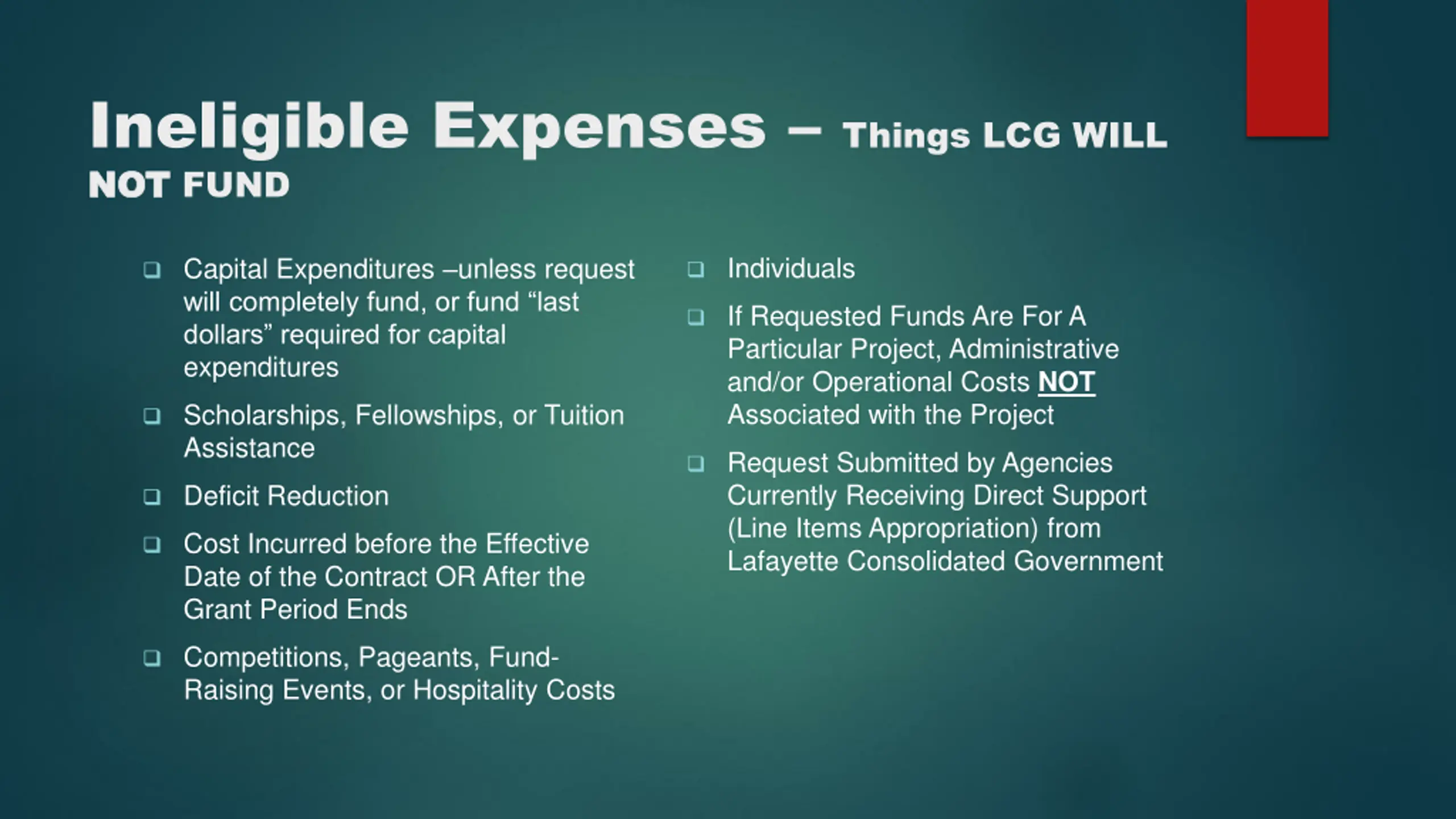 Ineligible Expenses – Things LCG WILL NOT FUND

❑ Capital Expenditures –unless request will completely fund, or fund “last dollars” required for capital expenditures

❑ Scholarships, Fellowships, or Tuition Assistance

❑ Deficit Reduction

❑ Cost Incurred before the Effective Date of the Contract OR After the Grant Period Ends

❑ Competitions, Pageants, Fund-Raising Events, or Hospitality Costs

❑ Individuals

❑ If Requested Funds Are For A Particular Project, Administrative and/or Operational Costs NOT Associated with the Project

❑ Request Submitted by Agencies Currently Receiving Direct Support (Line Items Appropriation) from Lafayette Consolidated Government